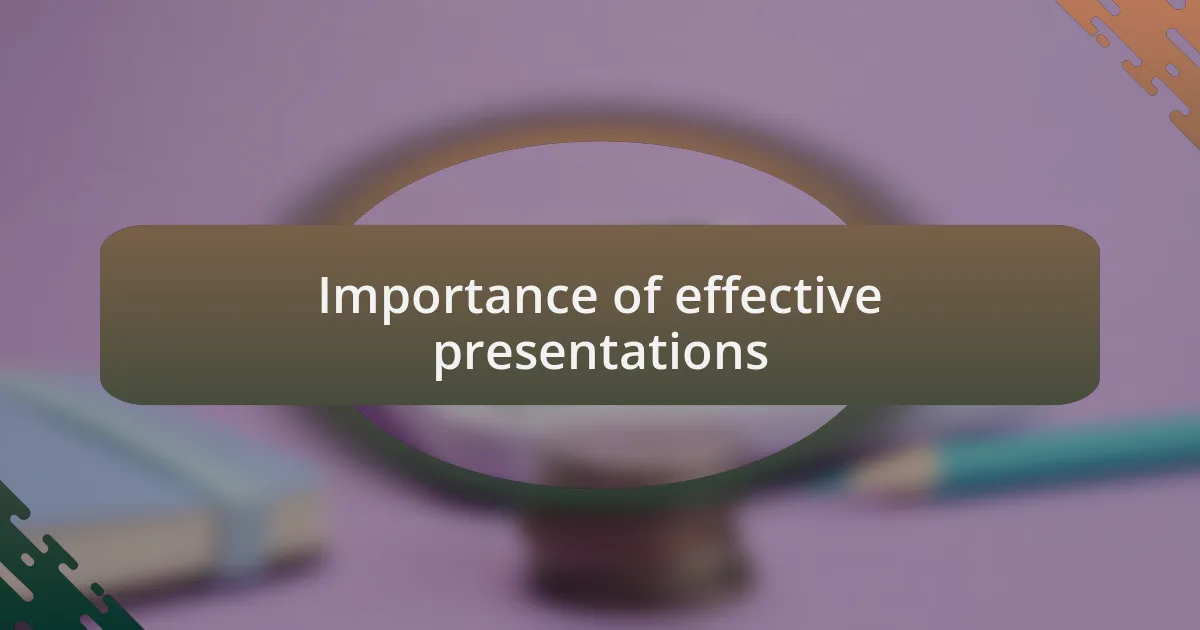 Importance of effective presentations